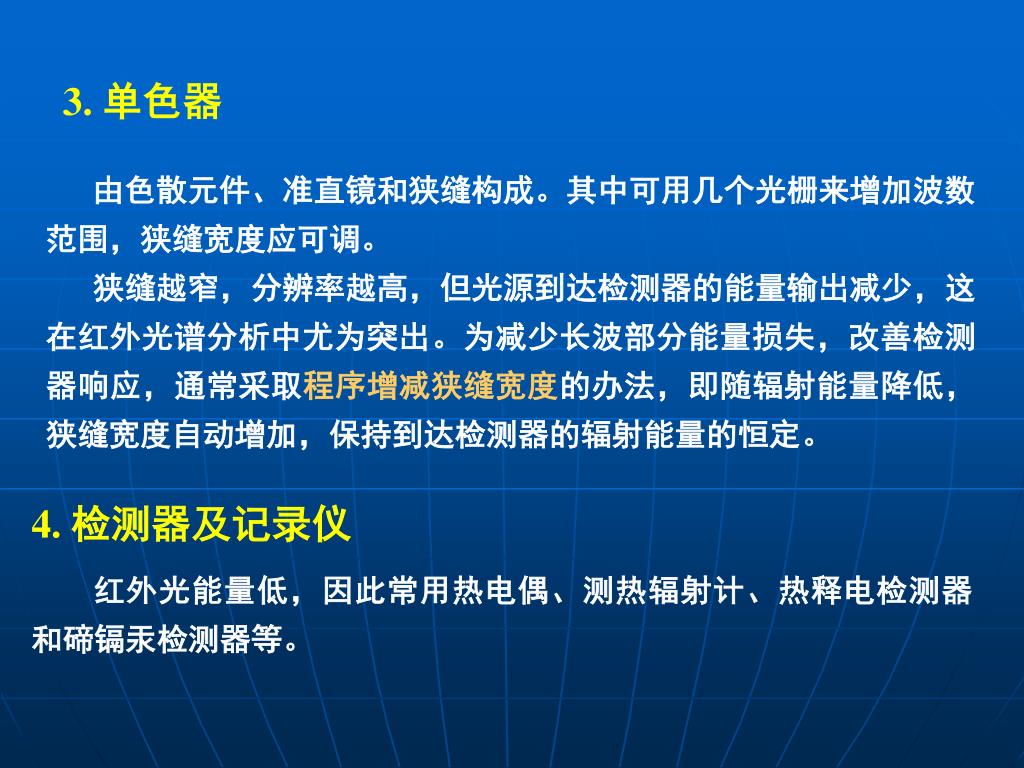 3. 单色器

由色散元件、准直镜和狭缝构成。其中可用几个光栅来增加波数范围，狭缝宽度应可调。

狭缝越窄，分辨率越高，但光源到达检测器的能量输出减少，这在红外光谱分析中尤为突出。为减少长波部分能量损失，改善检测器响应，通常采取程序增减狭缝宽度的办法，即随辐射能量降低，狭缝宽度自动增加，保持到达检测器的辐射能量的恒定。

4. 检测器及记录仪

红外光能量低，因此常用热电偶、测热辐射计、热释电检测器和碲镉汞检测器等。